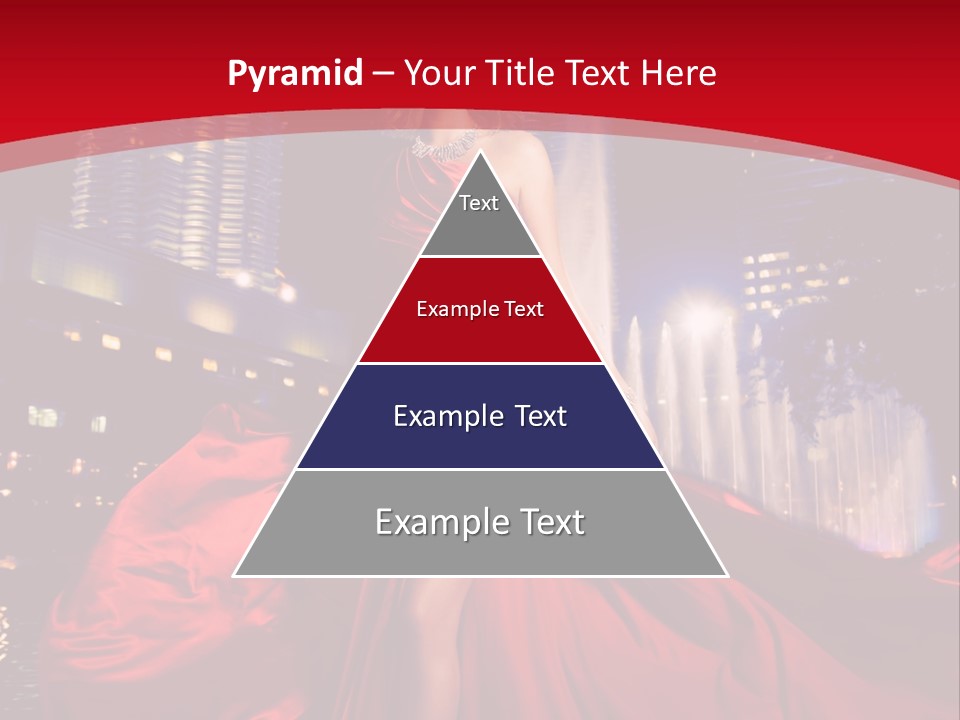 Pyramid – Your Title Text Here

Text

Example Text

Example Text

Example Text